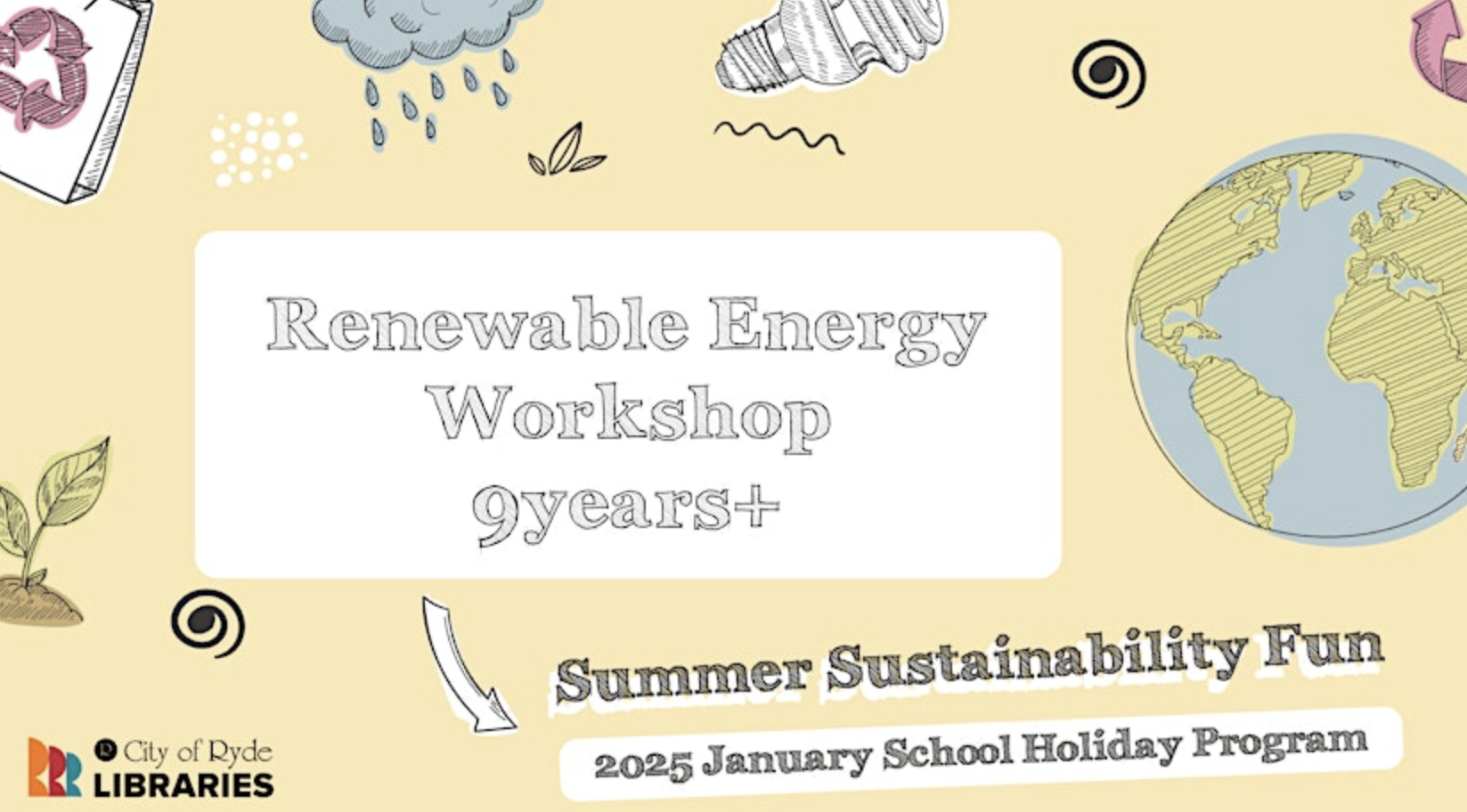 Renewable Energy Workshop 9years+

Summer Sustainability Fun

2025 January School Holiday Program

City of Ryde LIBRARIES